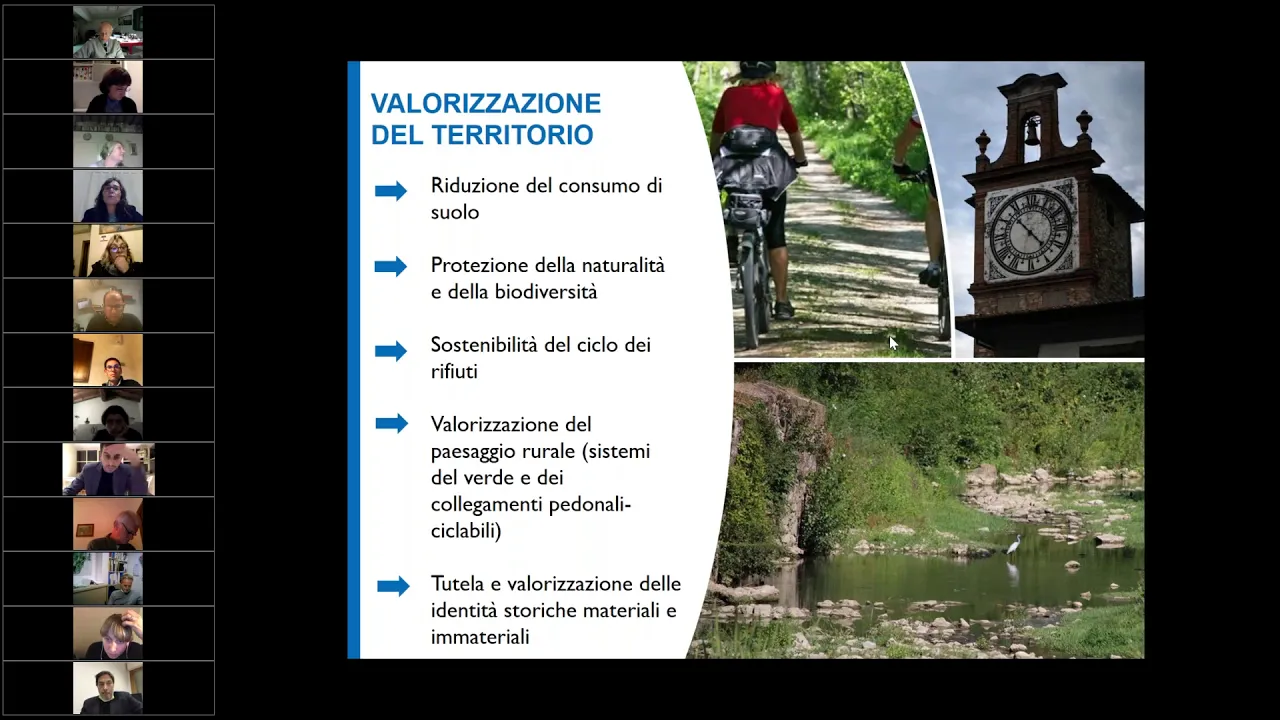 VALORIZZAZIONE DEL TERRITORIO

Riduzione del consumo di suolo

Protezione della naturalità e della biodiversità

Sostenibilità del ciclo dei rifiuti

Valorizzazione del paesaggio rurale (sistemi del verde e dei collegamenti pedonali-ciclabili)

Tutela e valorizzazione delle identità storiche materiali e immateriali